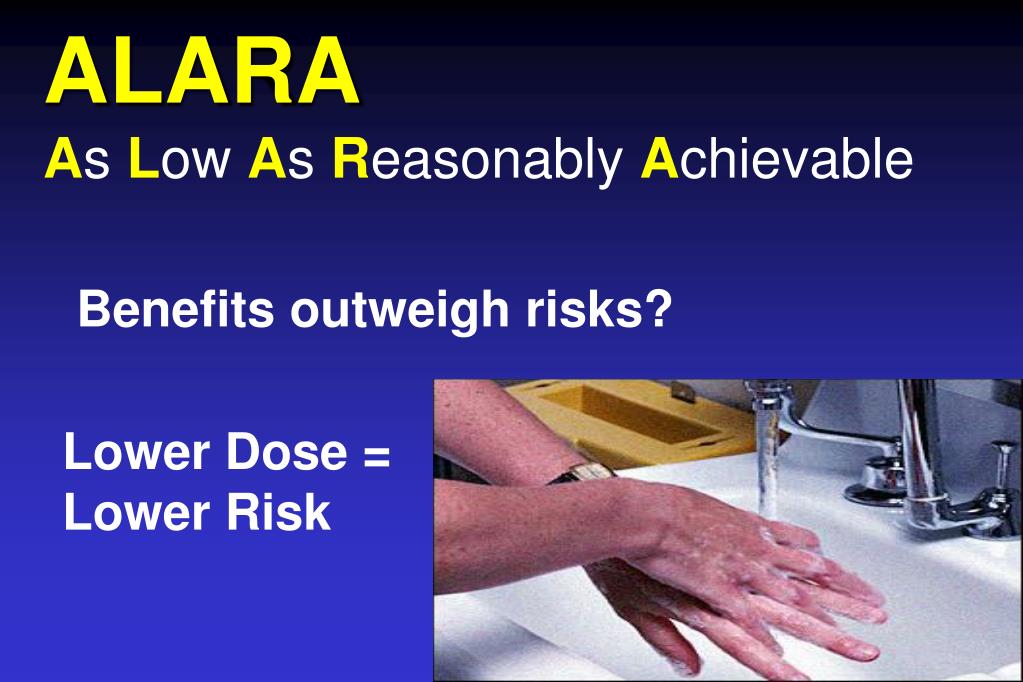 ALARA
As Low As Reasonably Achievable

Benefits outweigh risks?

Lower Dose =
Lower Risk